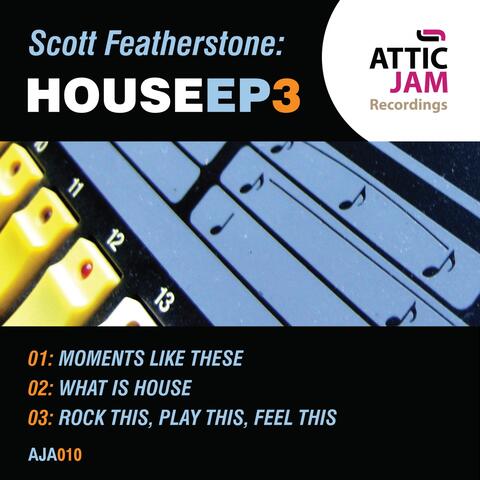 Scott Featherstone:
HOUSEEP3

ATTIC
JAM
Recordings

11
12
13

01: MOMENTS LIKE THESE
02: WHAT IS HOUSE
03: ROCK THIS, PLAY THIS, FEEL THIS

AJA010